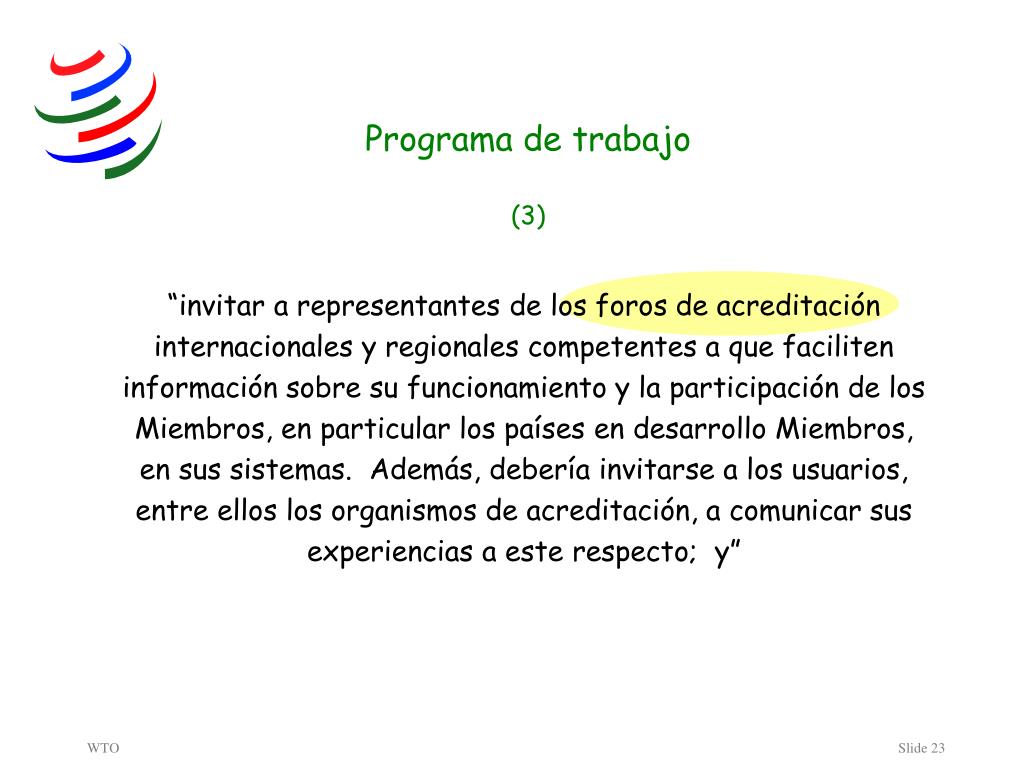 Programa de trabajo

(3)

“invitar a representantes de los foros de acreditación internacionales y regionales competentes a que faciliten información sobre su funcionamiento y la participación de los Miembros, en particular los países en desarrollo Miembros, en sus sistemas. Además, debería invitarse a los usuarios, entre ellos los organismos de acreditación, a comunicar sus experiencias a este respecto; y”

WTO

Slide 23